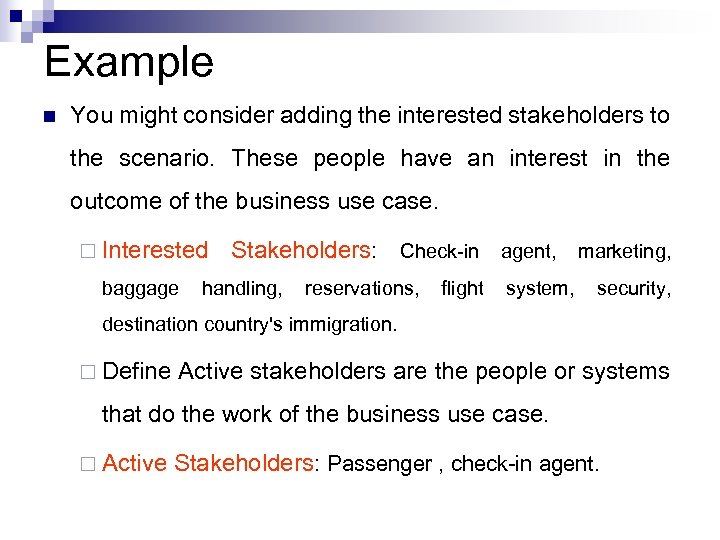 Example

You might consider adding the interested stakeholders to the scenario. These people have an interest in the outcome of the business use case.

Interested Stakeholders: Check-in agent, marketing, baggage handling, reservations, flight system, security, destination country's immigration.

Define Active stakeholders are the people or systems that do the work of the business use case.

Active Stakeholders: Passenger , check-in agent.